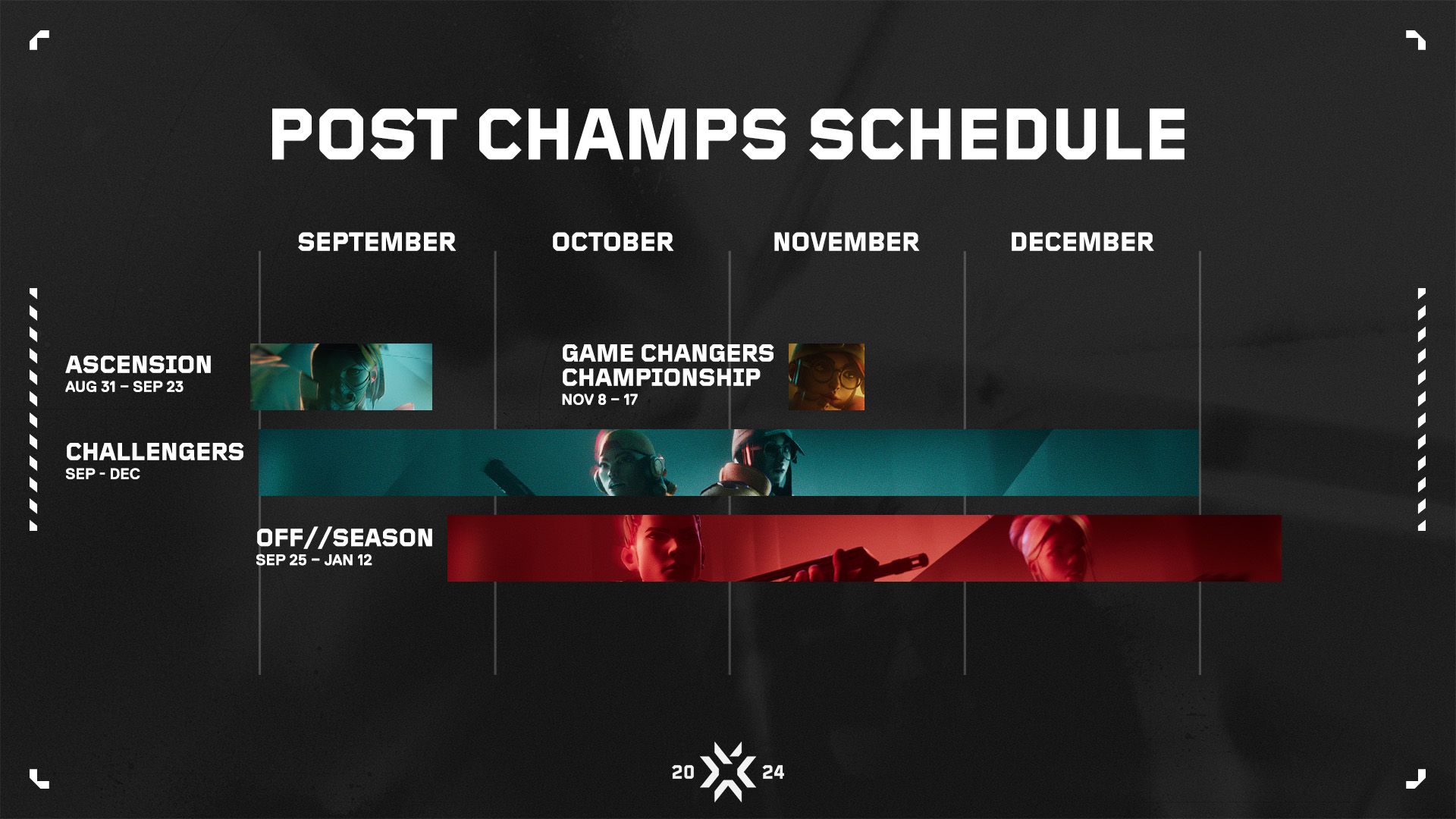 POST CHAMPS SCHEDULE

SEPTEMBER
OCTOBER
NOVEMBER
DECEMBER

ASCENSION
AUG 31 – SEP 23

GAME CHANGERS CHAMPIONSHIP
NOV 8 – 17

CHALLENGERS
SEP - DEC

OFF//SEASON
SEP 25 – JAN 12

20 24